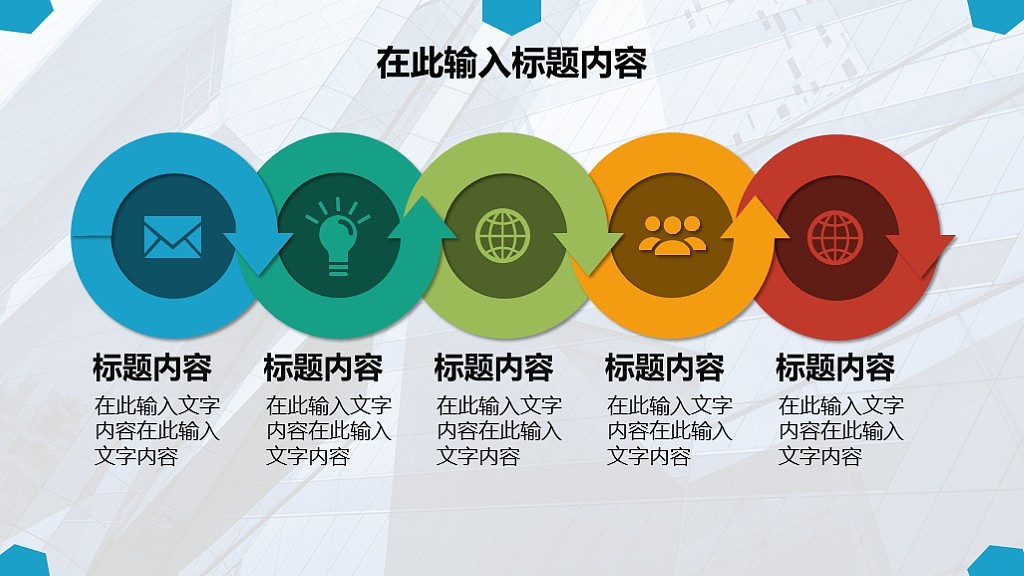 在此输入标题内容

标题内容
在此输入文字内容在此输入文字内容

标题内容
在此输入文字内容在此输入文字内容

标题内容
在此输入文字内容在此输入文字内容

标题内容
在此输入文字内容在此输入文字内容

标题内容
在此输入文字内容在此输入文字内容